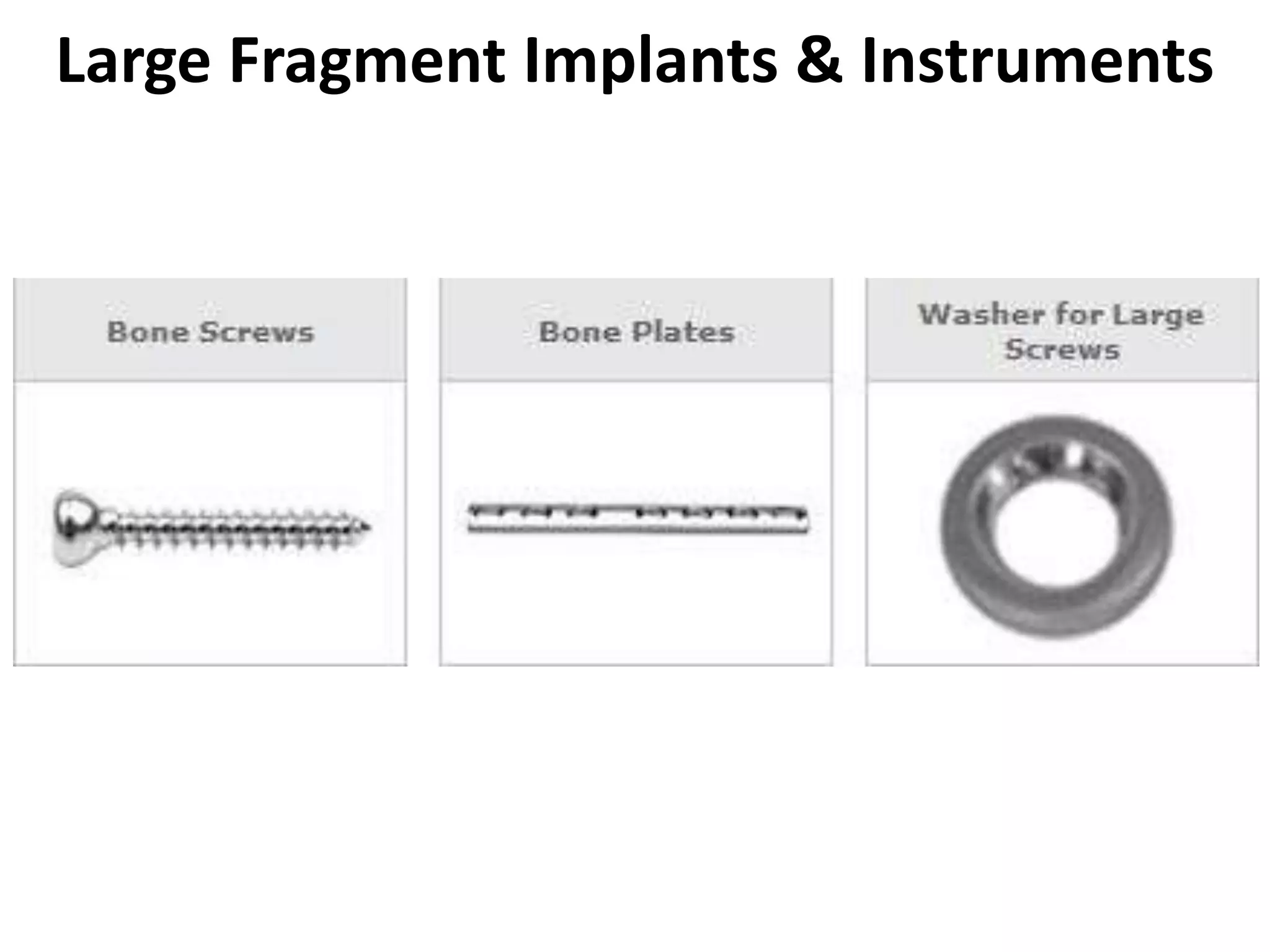 Large Fragment Implants & Instruments

Bone Screws

Bone Plates

Washer for Large Screws